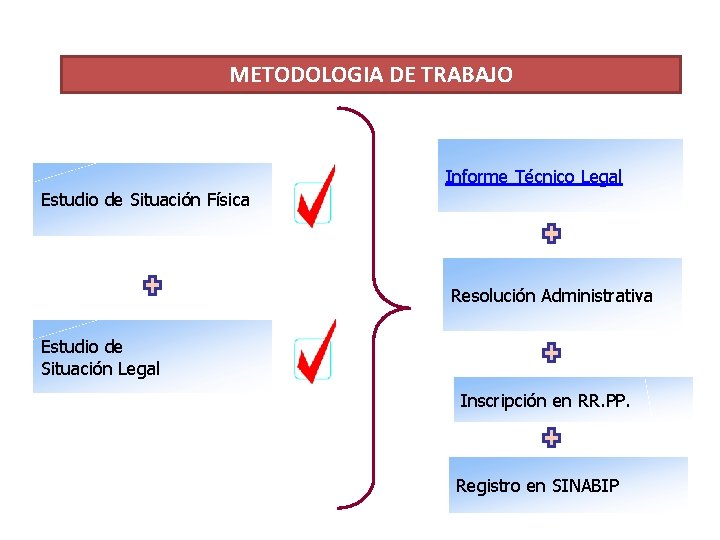 METODOLOGIA DE TRABAJO

Estudio de Situación Física

Estudio de Situación Legal

Informe Técnico Legal

Resolución Administrativa

Inscripción en RR.PP.

Registro en SINABIP